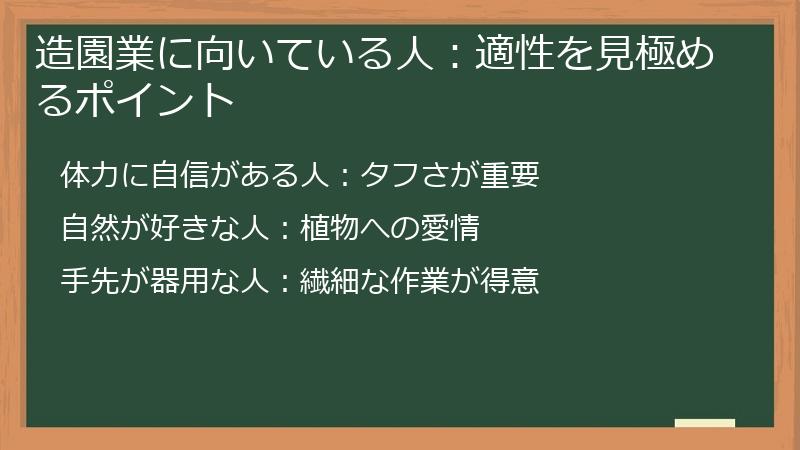 造園業に向いている人：適性を見極めるポイント

体力に自信がある人：タフさが重要

自然が好きな人：植物への愛情

手先が器用な人：繊細な作業が得意